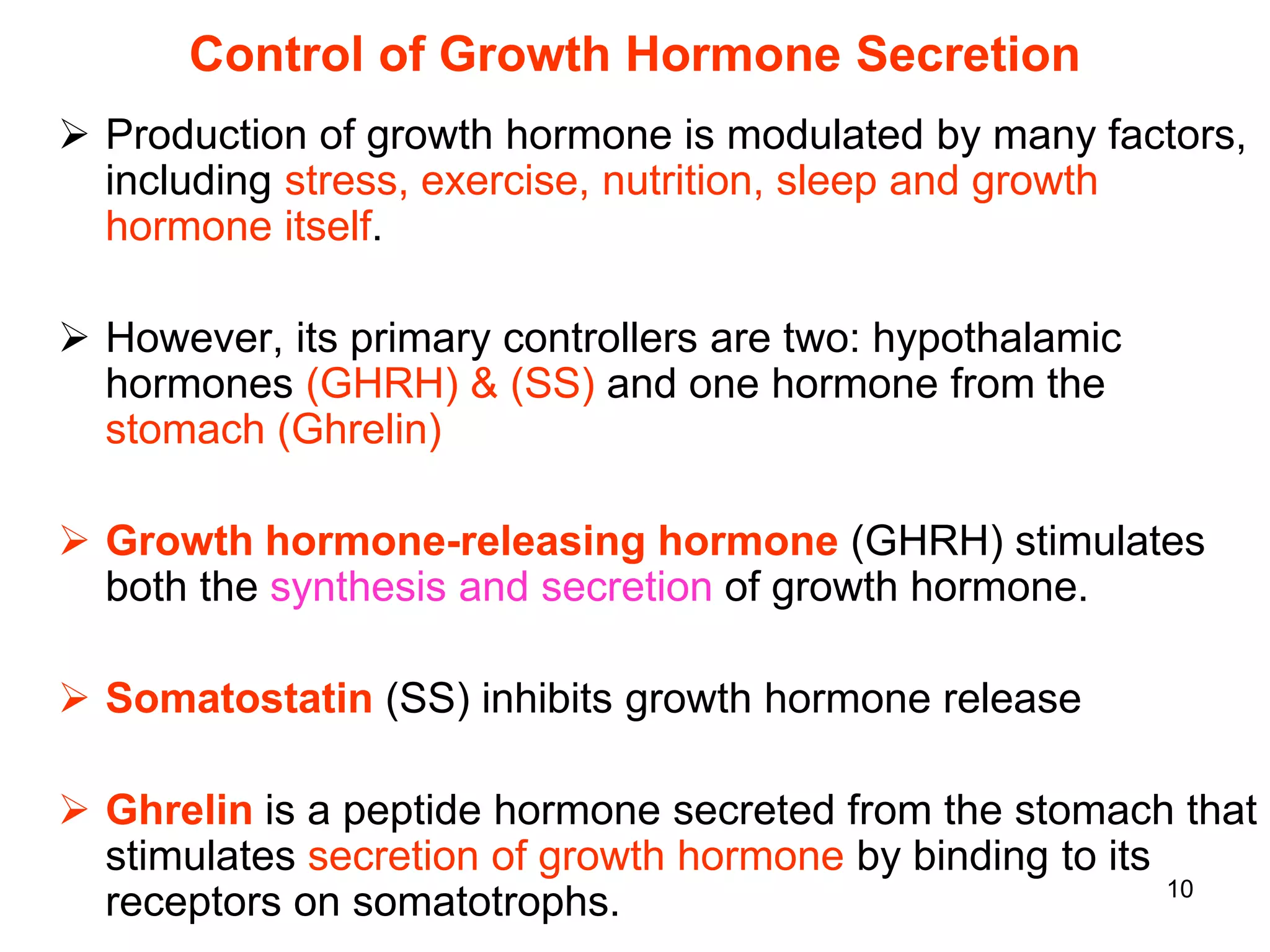 Control of Growth Hormone Secretion

➢ Production of growth hormone is modulated by many factors, including stress, exercise, nutrition, sleep and growth hormone itself.

➢ However, its primary controllers are two: hypothalamic hormones (GHRH) & (SS) and one hormone from the stomach (Ghrelin)

➢ Growth hormone-releasing hormone (GHRH) stimulates both the synthesis and secretion of growth hormone.

➢ Somatostatin (SS) inhibits growth hormone release

➢ Ghrelin is a peptide hormone secreted from the stomach that stimulates secretion of growth hormone by binding to its receptors on somatotrophs.

10